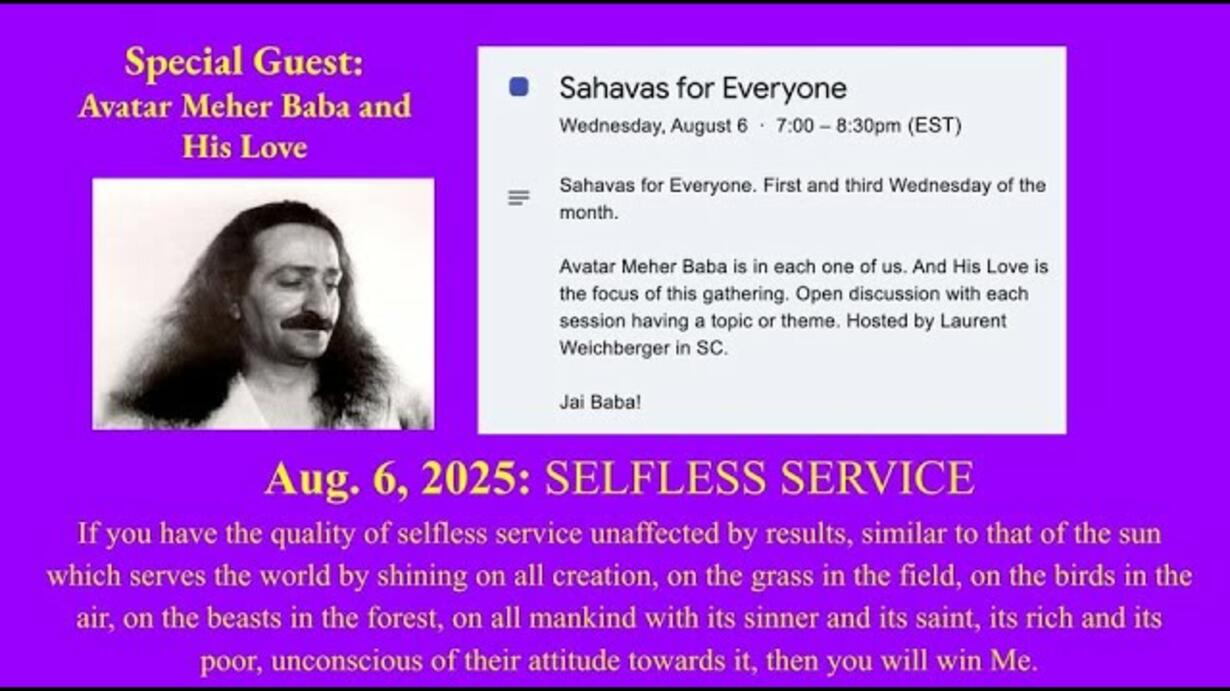 Special Guest:
Avatar Meher Baba and His Love

Sahavas for Everyone
Wednesday, August 6 · 7:00 – 8:30pm (EST)

Sahavas for Everyone. First and third Wednesday of the month.

Avatar Meher Baba is in each one of us. And His Love is the focus of this gathering. Open discussion with each session having a topic or theme. Hosted by Laurent Weichberger in SC.

Jai Baba!

Aug. 6, 2025: SELFLESS SERVICE

If you have the quality of selfless service unaffected by results, similar to that of the sun which serves the world by shining on all creation, on the grass in the field, on the birds in the air, on the beasts in the forest, on all mankind with its sinner and its saint, its rich and its poor, unconscious of their attitude towards it, then you will win Me.